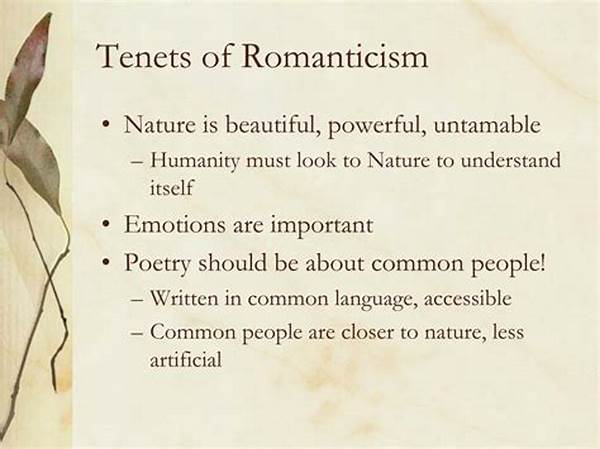 Tenets of Romanticism

• Nature is beautiful, powerful, untamable
– Humanity must look to Nature to understand itself
• Emotions are important
• Poetry should be about common people!
– Written in common language, accessible
– Common people are closer to nature, less artificial